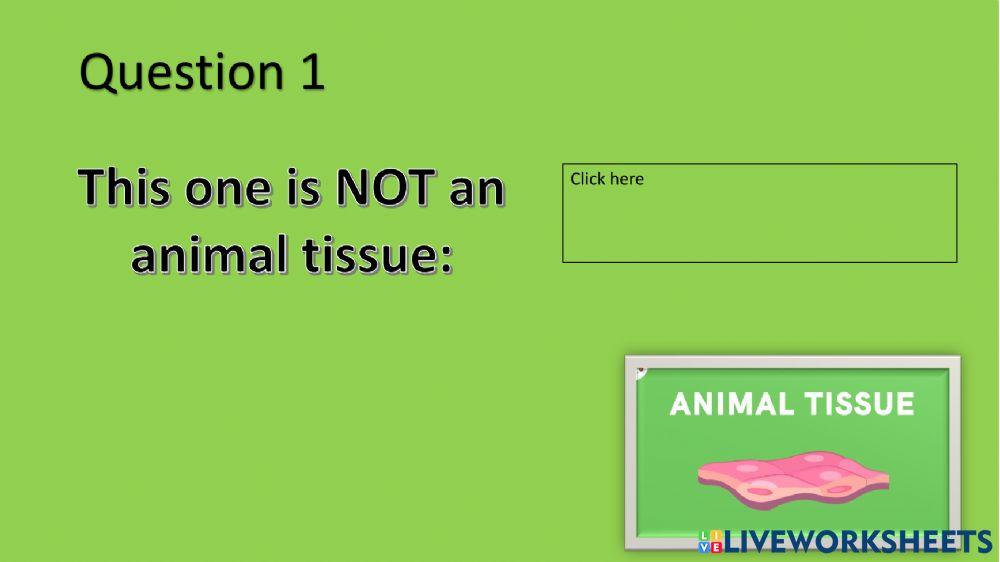 Question 1

This one is NOT an animal tissue:

Click here

ANIMAL TISSUE

LIVEWORKSHEETS